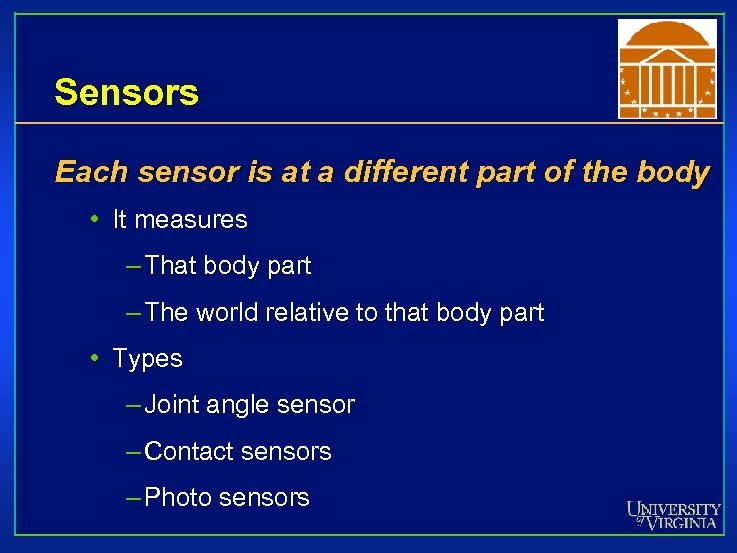 Sensors

Each sensor is at a different part of the body

• It measures

– That body part

– The world relative to that body part

• Types

– Joint angle sensor

– Contact sensors

– Photo sensors

UNIVERSITY of VIRGINIA